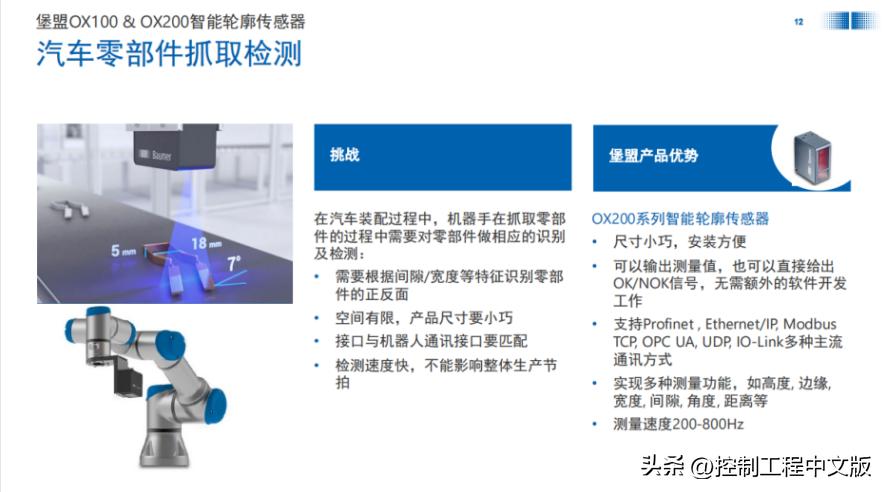 堡盟OX100 & OX200智能轮廓传感器

12

汽车零部件抓取检测

Baumer

5 mm

18 mm

7°

挑战

在汽车装配过程中，机器手在抓取零部件的过程中需要对零部件做相应的识别及检测：

• 需要根据间隙/宽度等特征识别零部件的正反面

• 空间有限，产品尺寸要小巧

• 接口与机器人通讯接口要匹配

• 检测速度快，不能影响整体生产节拍

堡盟产品优势

OX200系列智能轮廓传感器

• 尺寸小巧，安装方便

• 可以输出测量值，也可以直接给出OK/NOK信号，无需额外的软件开发工作

• 支持Profinet , Ethernet/IP, Modbus TCP, OPC UA, UDP, IO-Link多种主流通讯方式

• 实现多种测量功能，如高度, 边缘, 宽度, 间隙, 角度, 距离等

• 测量速度200-800Hz

头条 @控制工程中文版